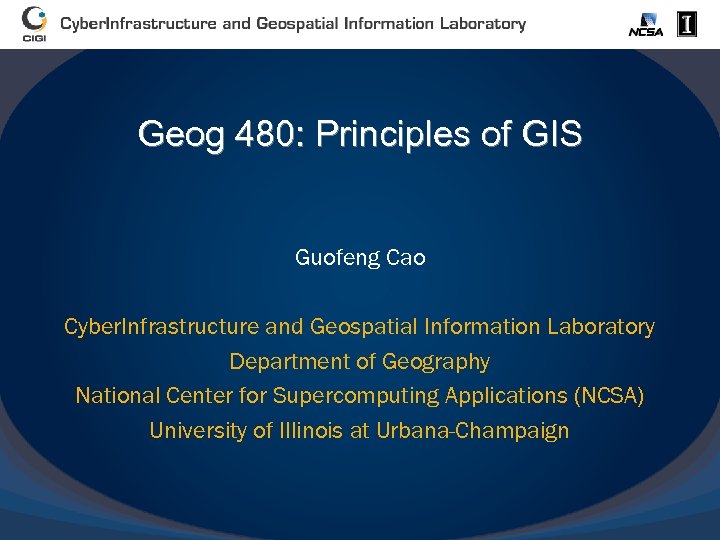 CIGI CyberInfrastructure and Geospatial Information Laboratory NCSA I

Geog 480: Principles of GIS

Guofeng Cao

CyberInfrastructure and Geospatial Information Laboratory
Department of Geography
National Center for Supercomputing Applications (NCSA)
University of Illinois at Urbana-Champaign